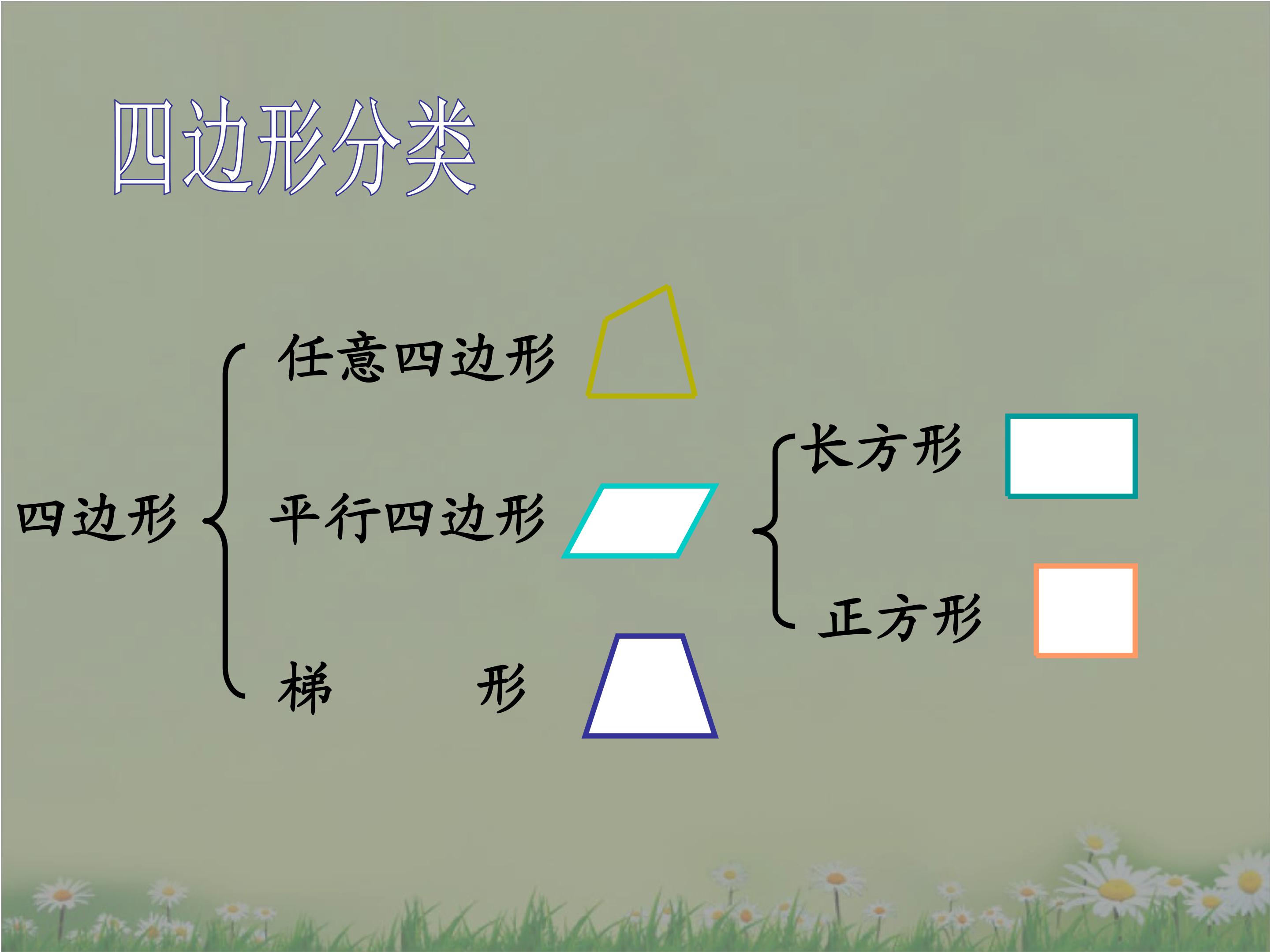 四边形分类

四边形

任意四边形

平行四边形

梯　　形

长方形

正方形